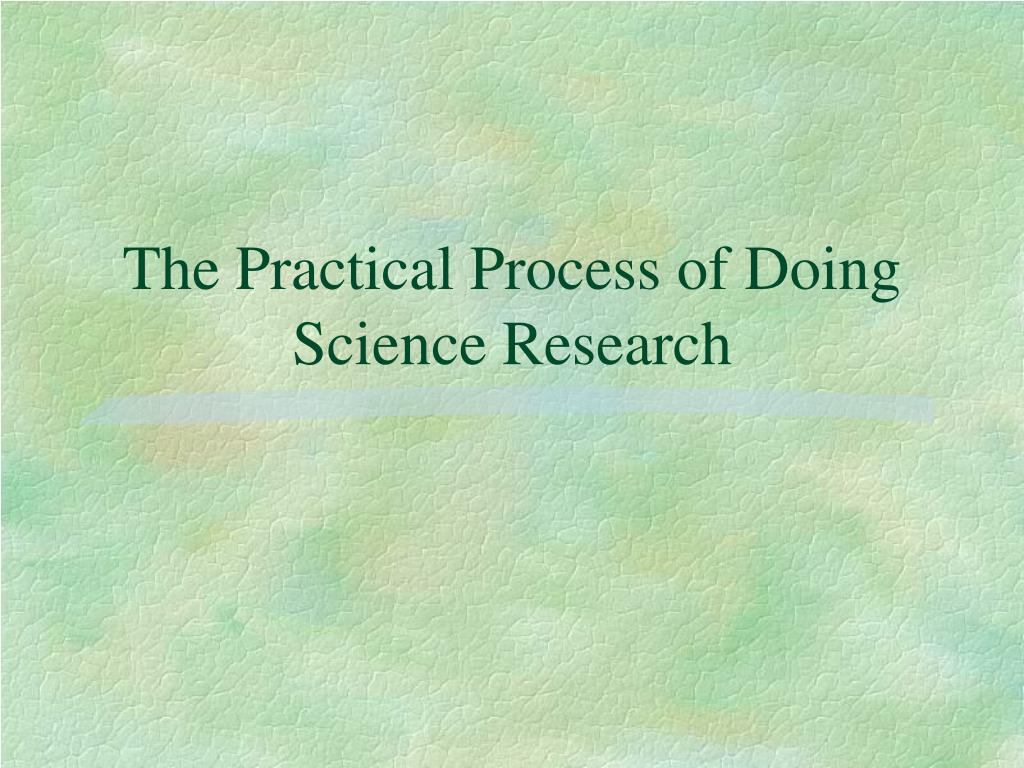 The Practical Process of Doing Science Research